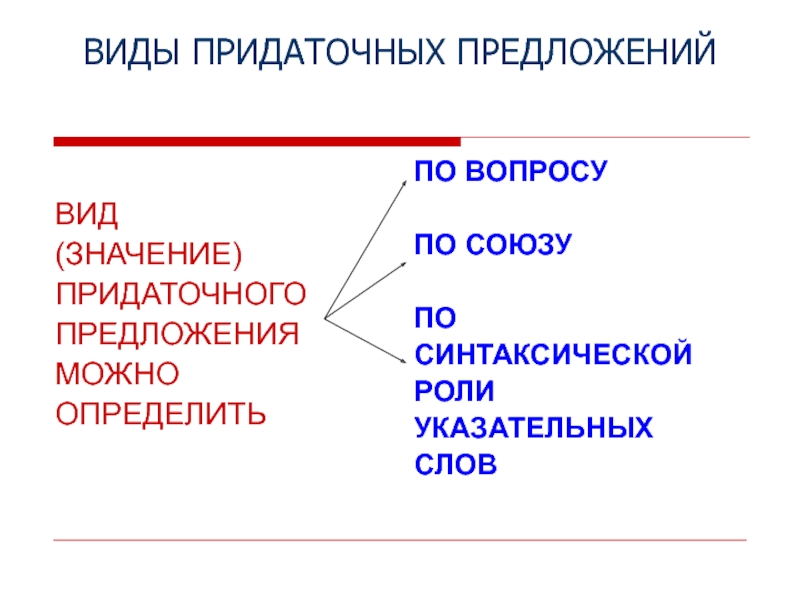 ВИДЫ ПРИДАТОЧНЫХ ПРЕДЛОЖЕНИЙ

ВИД (ЗНАЧЕНИЕ) ПРИДАТОЧНОГО ПРЕДЛОЖЕНИЯ МОЖНО ОПРЕДЕЛИТЬ

ПО ВОПРОСУ

ПО СОЮЗУ

ПО СИНТАКСИЧЕСКОЙ РОЛИ УКАЗАТЕЛЬНЫХ СЛОВ